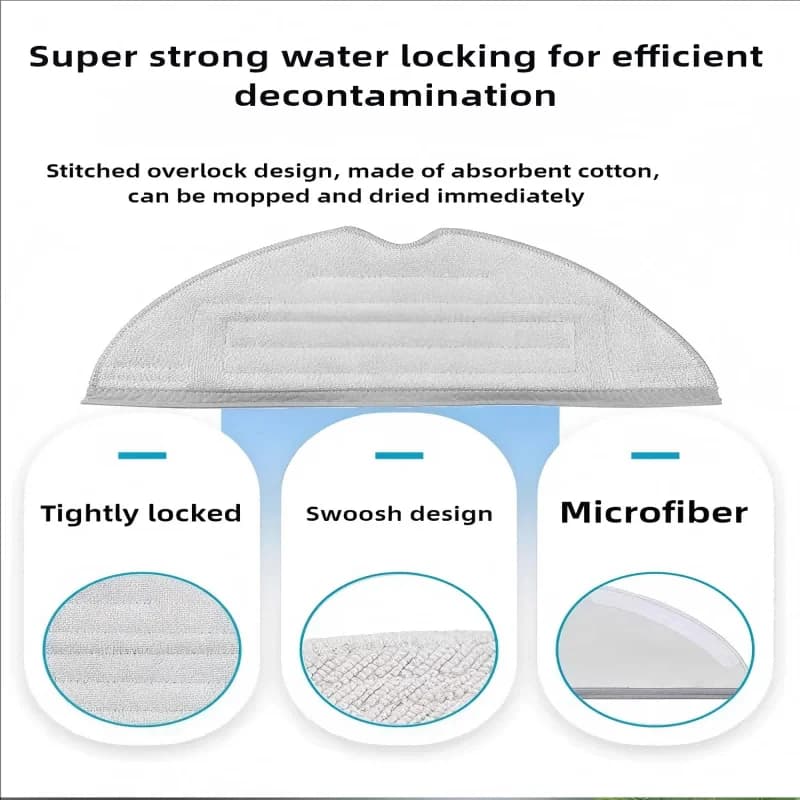 Super strong water locking for efficient decontamination

Stitched overlock design, made of absorbent cotton, can be mopped and dried immediately

Tightly locked

Swoosh design

Microfiber